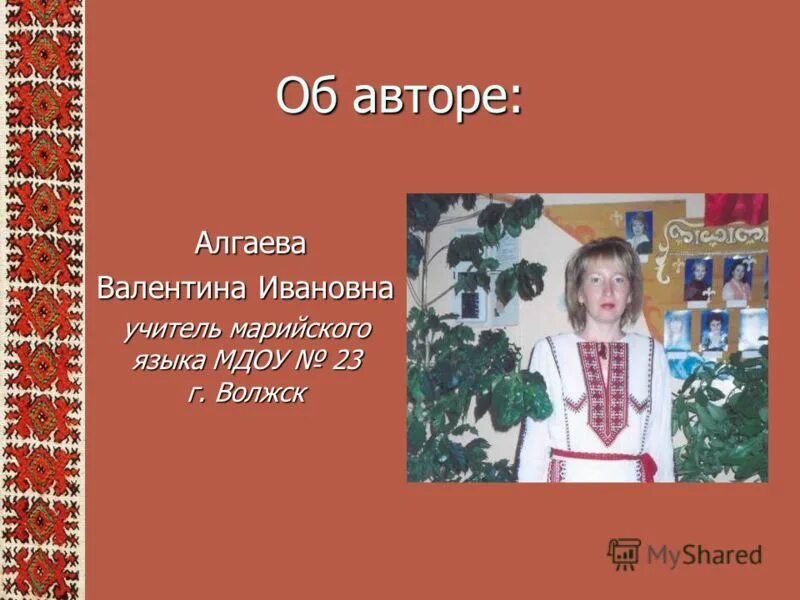 Об авторе:

Алгаева
Валентина Ивановна
учитель марийского языка МДОУ № 23
г. Волжск

MyShared